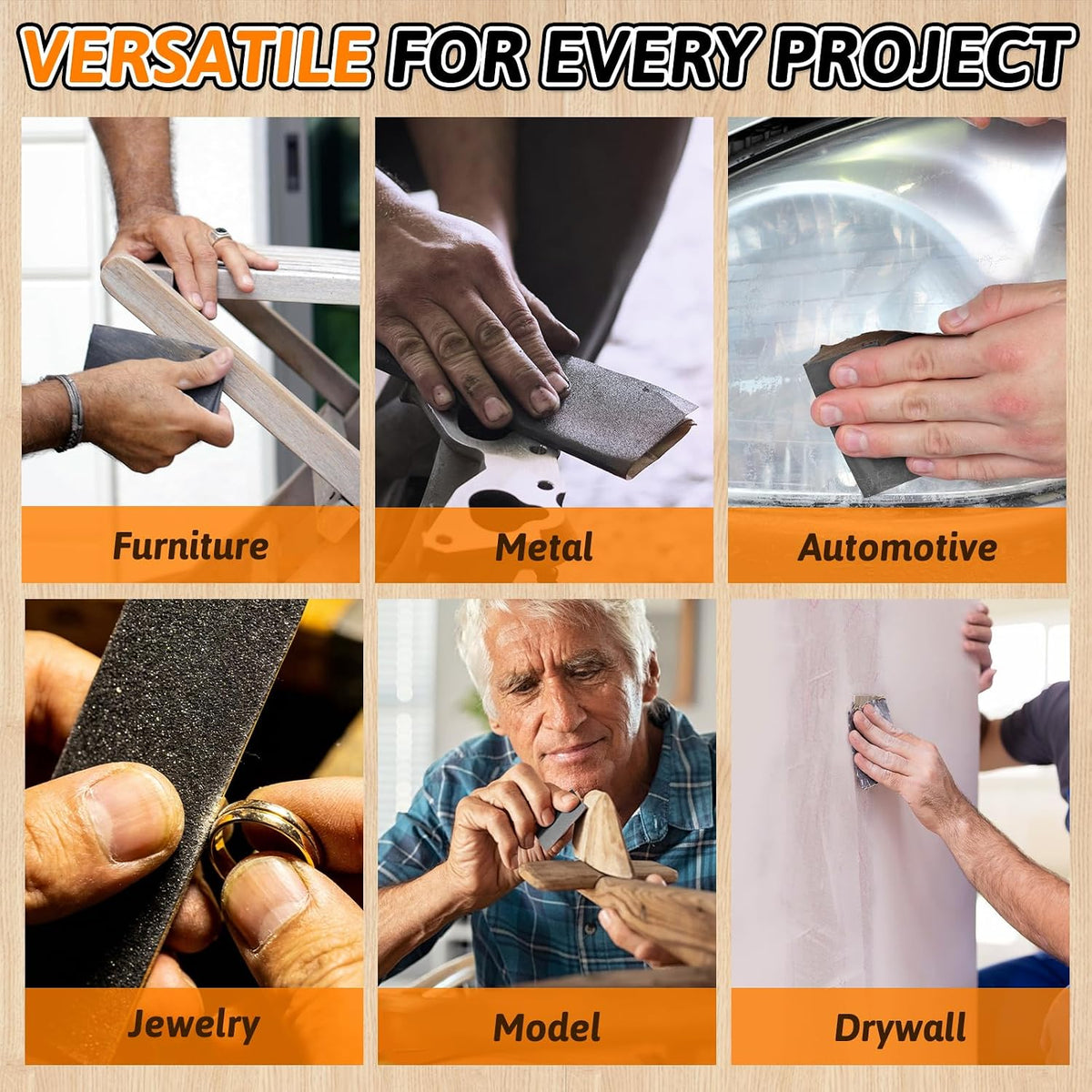 VERSATILE FOR EVERY PROJECT

Furniture

Metal

Automotive

Jewelry

Model

Drywall